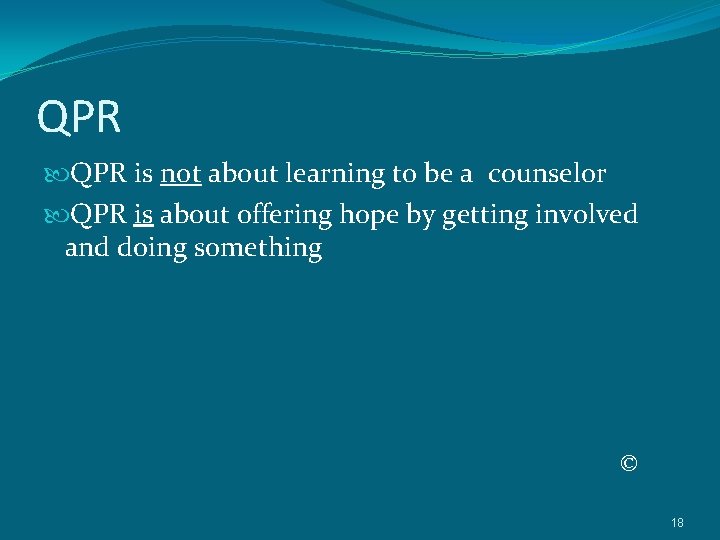 QPR

QPR is not about learning to be a counselor

QPR is about offering hope by getting involved and doing something

©

18